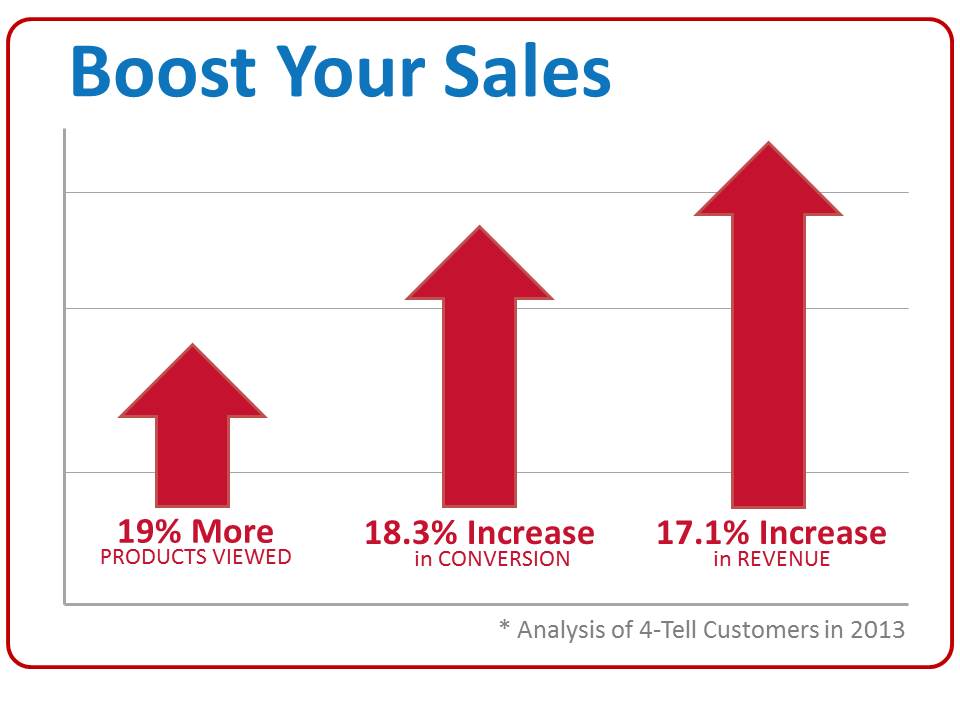 Boost Your Sales

19% More
PRODUCTS VIEWED

18.3% Increase
in CONVERSION

17.1% Increase
in REVENUE

* Analysis of 4-Tell Customers in 2013